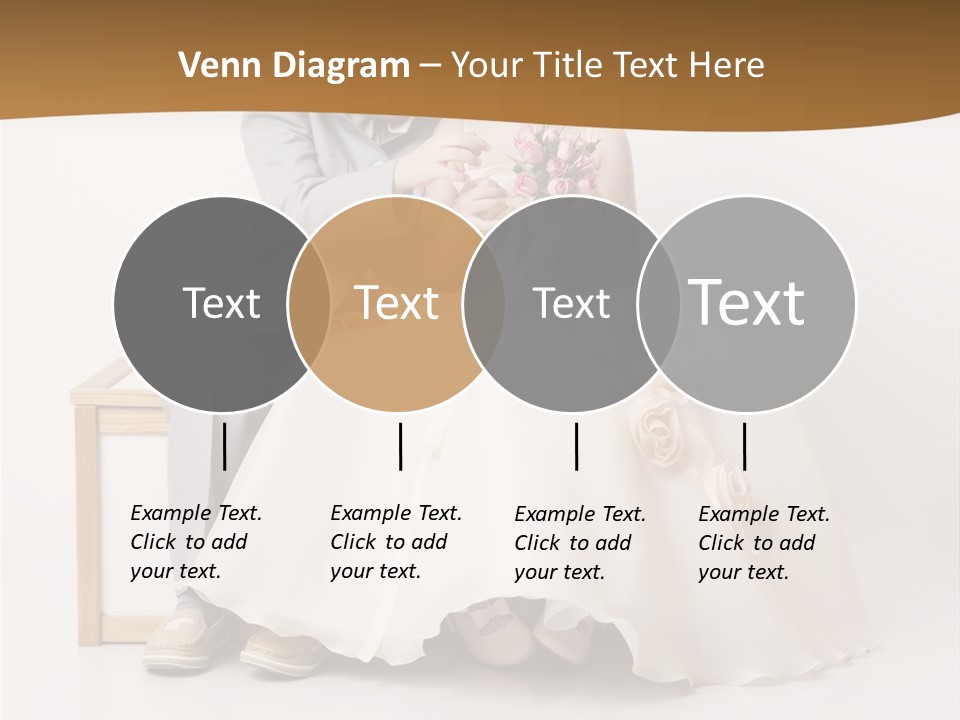 Venn Diagram – Your Title Text Here

Text

Text

Text

Text

Example Text. Click to add your text.

Example Text. Click to add your text.

Example Text. Click to add your text.

Example Text. Click to add your text.